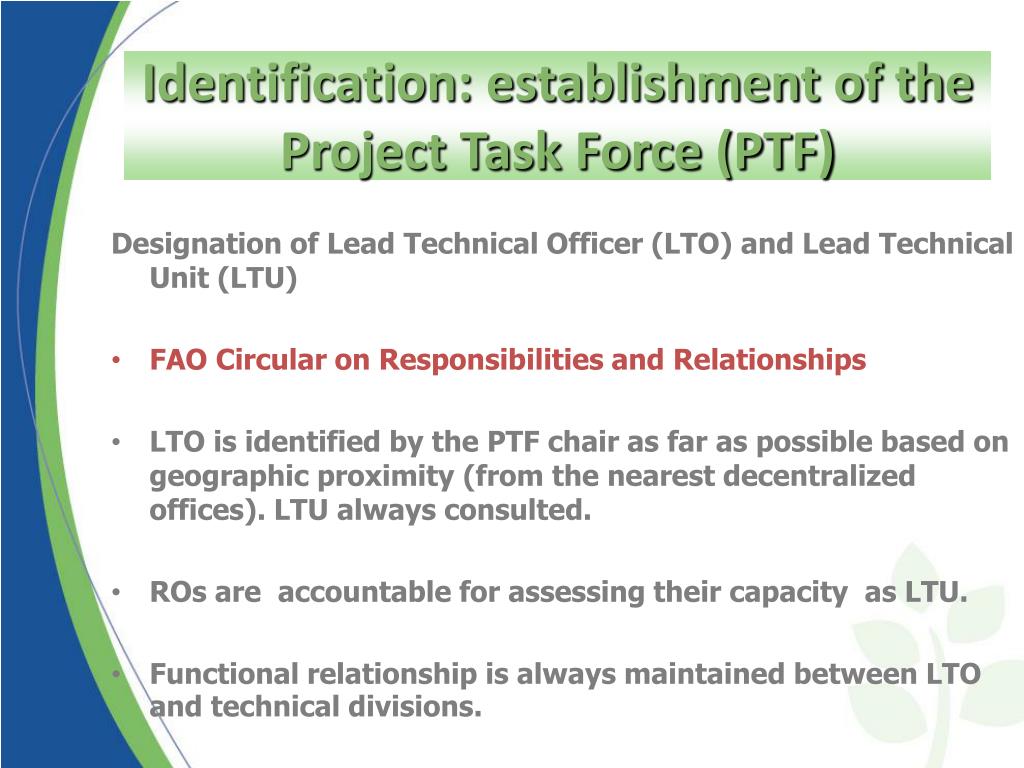 Identification: establishment of the Project Task Force (PTF)

Designation of Lead Technical Officer (LTO) and Lead Technical Unit (LTU)

• FAO Circular on Responsibilities and Relationships

• LTO is identified by the PTF chair as far as possible based on geographic proximity (from the nearest decentralized offices). LTU always consulted.

• ROs are accountable for assessing their capacity as LTU.

• Functional relationship is always maintained between LTO and technical divisions.